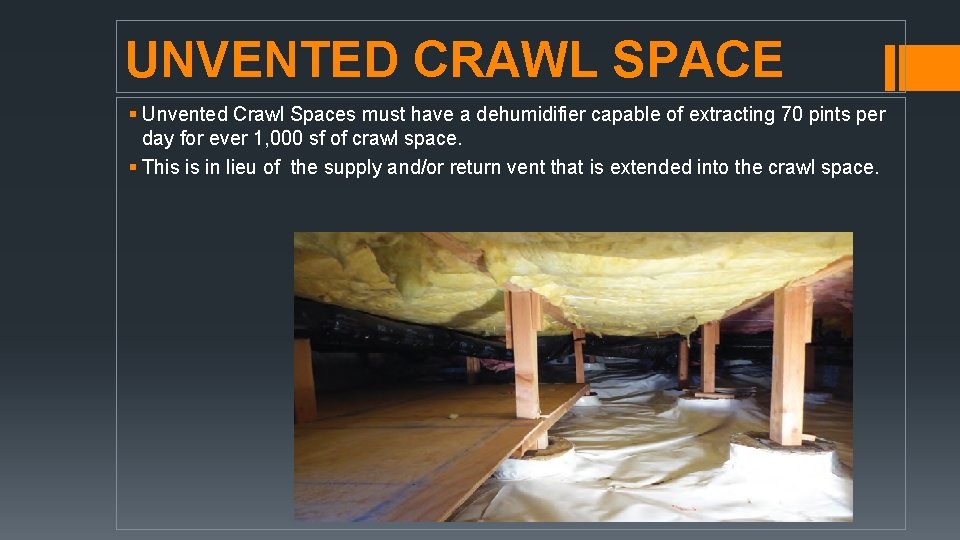 UNVENTED CRAWL SPACE

• Unvented Crawl Spaces must have a dehumidifier capable of extracting 70 pints per day for ever 1,000 sf of crawl space.
• This is in lieu of the supply and/or return vent that is extended into the crawl space.